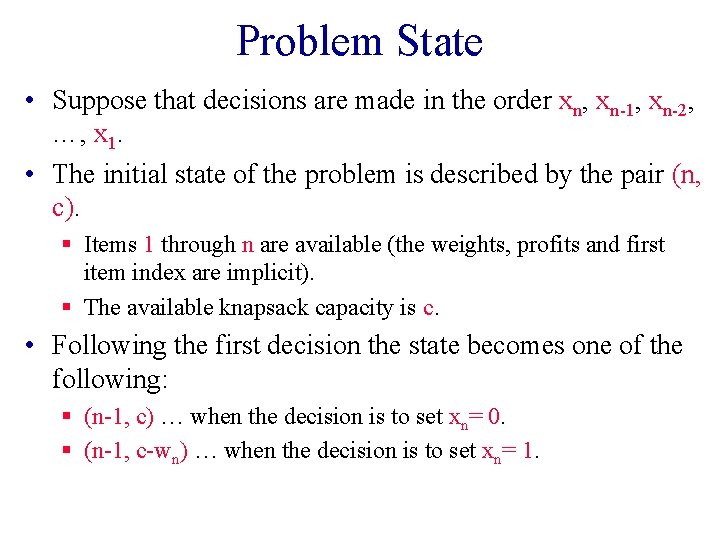 Problem State

• Suppose that decisions are made in the order $x_n$, $x_{n-1}$, $x_{n-2}$, …, $x_1$.

• The initial state of the problem is described by the pair (n, c).

▪ Items 1 through n are available (the weights, profits and first item index are implicit).

▪ The available knapsack capacity is c.

• Following the first decision the state becomes one of the following:

▪ (n-1, c) … when the decision is to set $x_n = 0$.

▪ (n-1, c-$w_n$) … when the decision is to set $x_n = 1$.